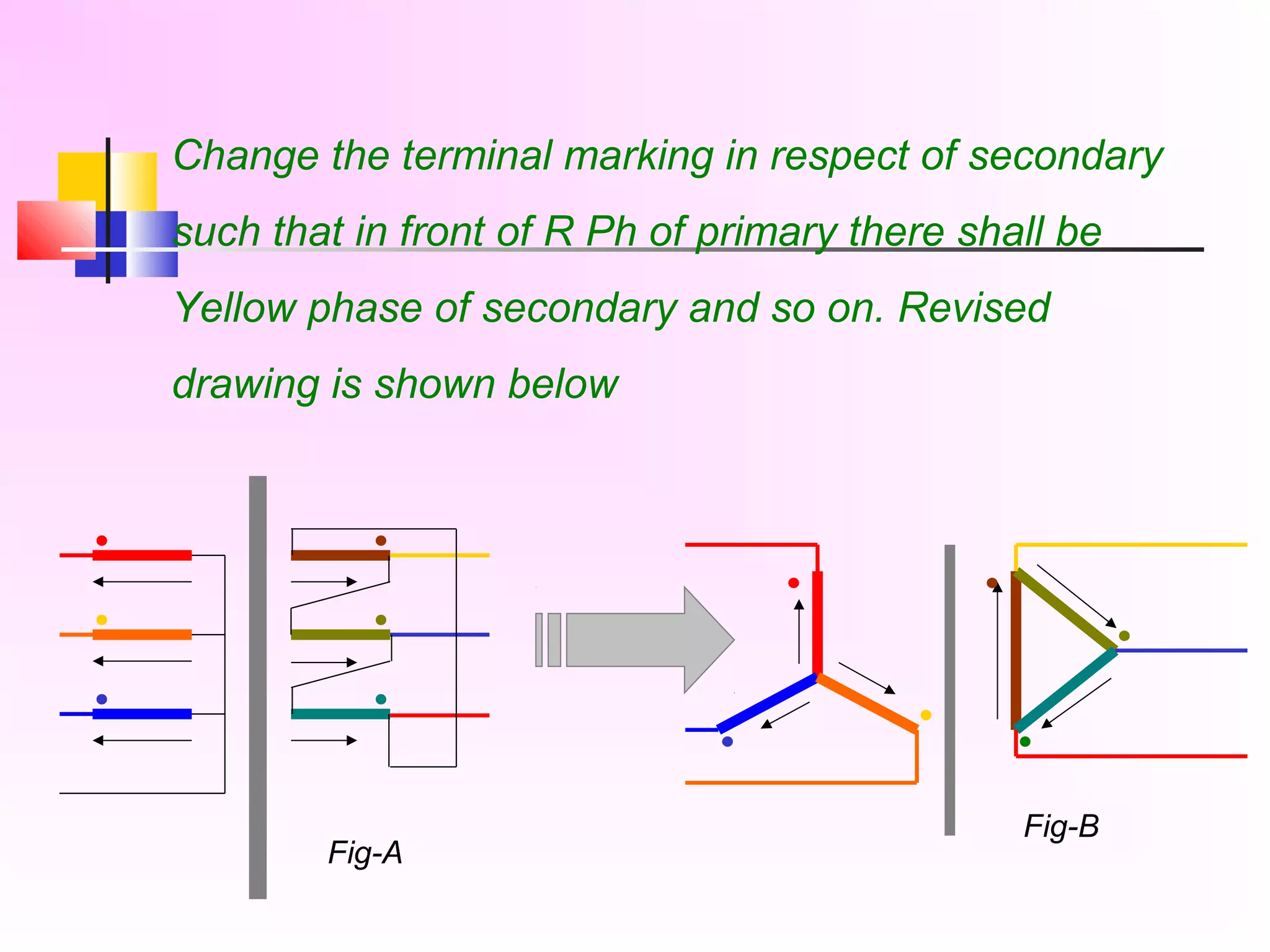 Change the terminal marking in respect of secondary such that in front of R Ph of primary there shall be Yellow phase of secondary and so on. Revised drawing is shown below

Fig-A

Fig-B